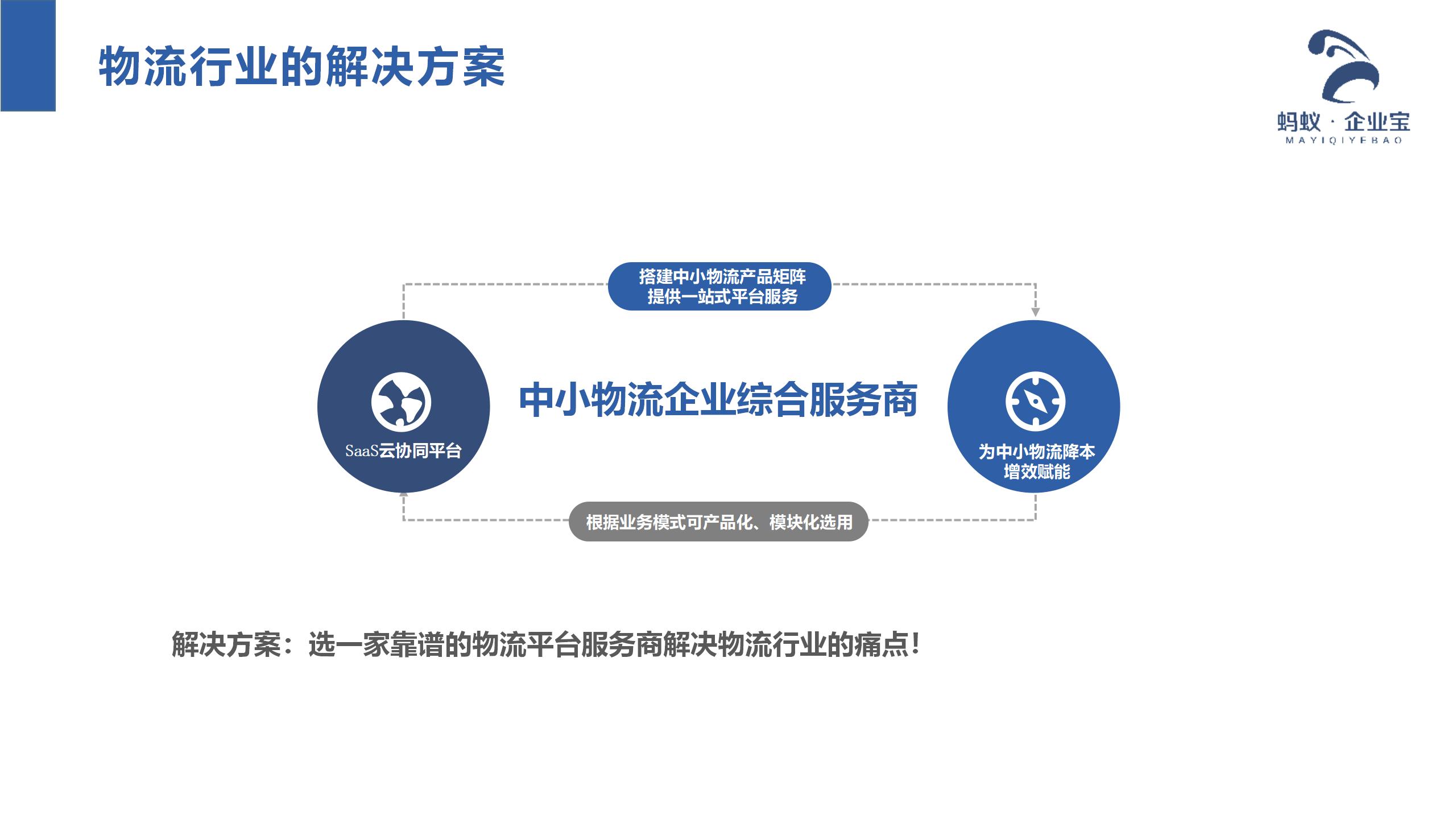 物流行业的解决方案

蚂蚁 · 企业宝
MAYIQIYEBAO

搭建中小物流产品矩阵
提供一站式平台服务

SaaS云协同平台

中小物流企业综合服务商

为中小物流降本
增效赋能

根据业务模式可产品化、模块化选用

解决方案：选一家靠谱的物流平台服务商解决物流行业的痛点！